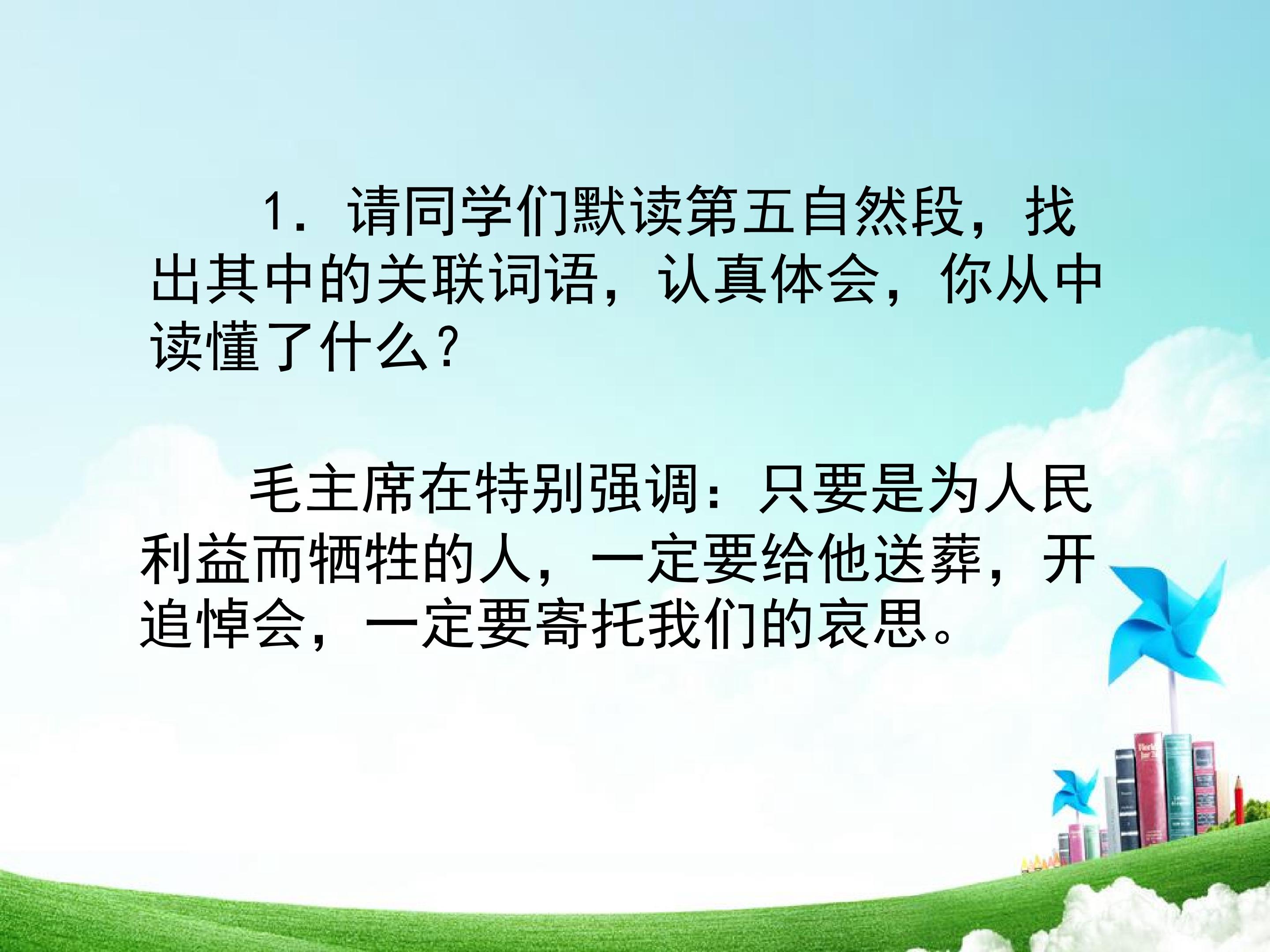 1. 请同学们默读第五自然段，找出其中的关联词语，认真体会，你从中读懂了什么？

毛主席在特别强调：只要是为人民利益而牺牲的人，一定要给他送葬，开追悼会，一定要寄托我们的哀思。